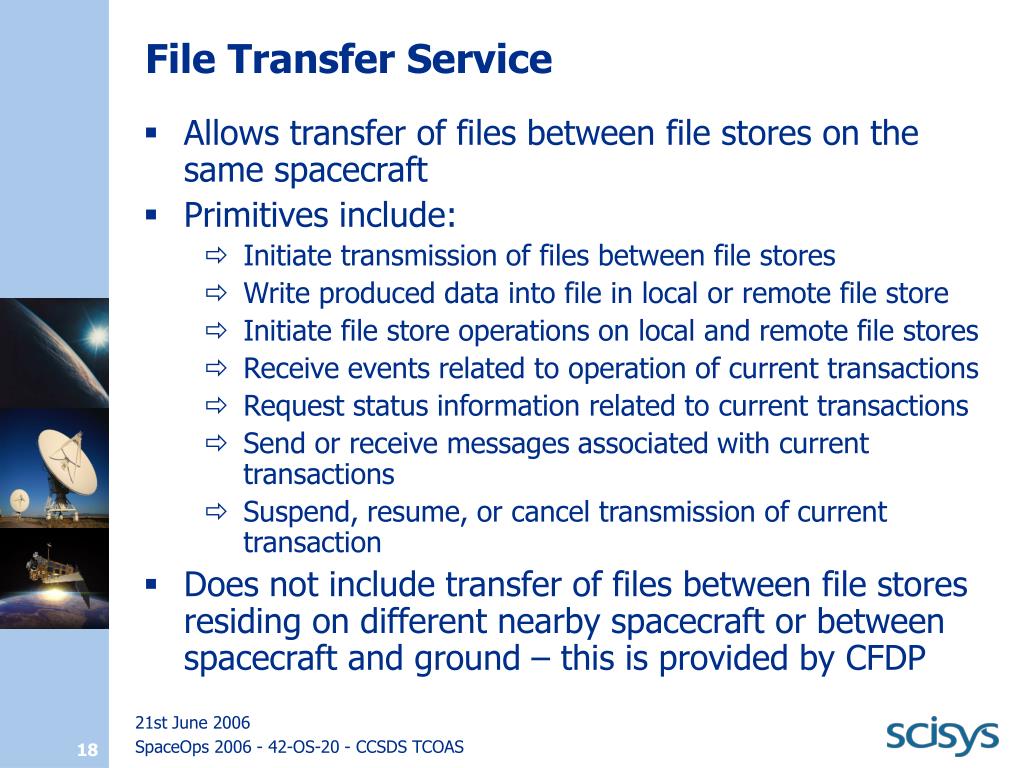 File Transfer Service

▪ Allows transfer of files between file stores on the same spacecraft

▪ Primitives include:

⇨ Initiate transmission of files between file stores

⇨ Write produced data into file in local or remote file store

⇨ Initiate file store operations on local and remote file stores

⇨ Receive events related to operation of current transactions

⇨ Request status information related to current transactions

⇨ Send or receive messages associated with current transactions

⇨ Suspend, resume, or cancel transmission of current transaction

▪ Does not include transfer of files between file stores residing on different nearby spacecraft or between spacecraft and ground – this is provided by CFDP

21st June 2006

18

SpaceOps 2006 - 42-OS-20 - CCSDS TCOAS

scisys